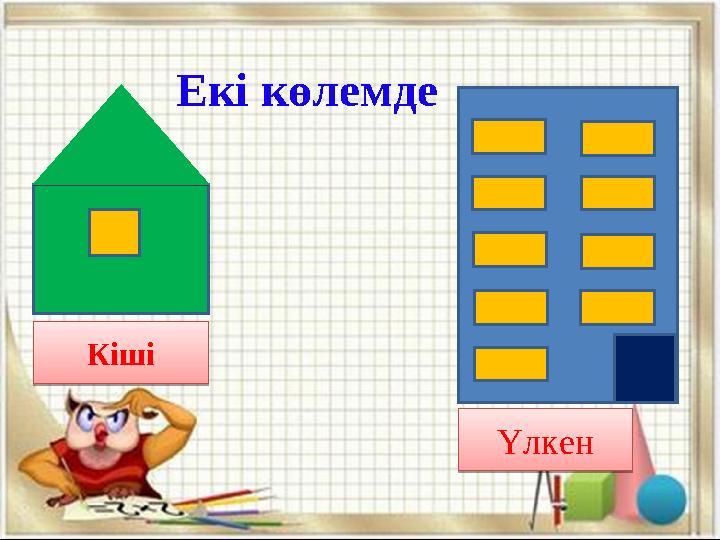 Екі көлемде

Кіші

Үлкен